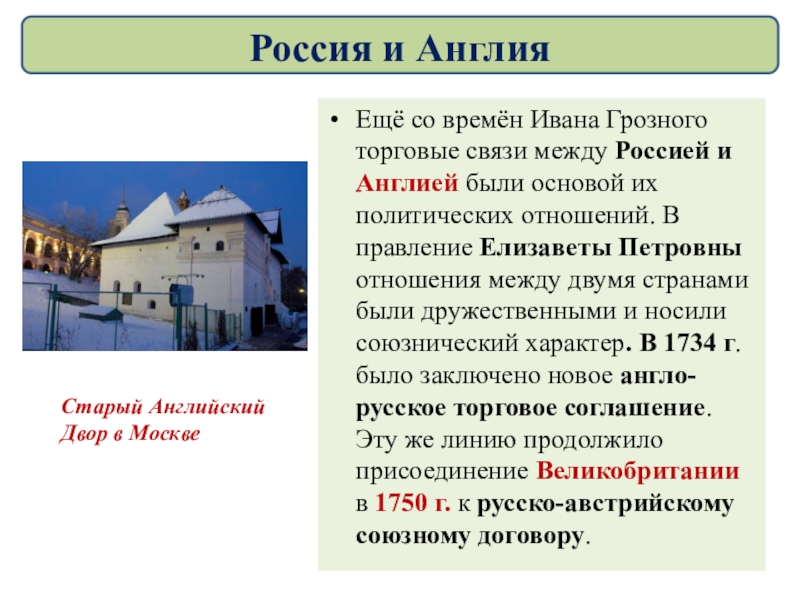 Россия и Англия

Старый Английский Двор в Москве

• Ещё со времён Ивана Грозного торговые связи между Россией и Англией были основой их политических отношений. В правление Елизаветы Петровны отношения между двумя странами были дружественными и носили союзнический характер. В 1734 г. было заключено новое англо-русское торговое соглашение. Эту же линию продолжило присоединение Великобритании в 1750 г. к русско-австрийскому союзному договору.